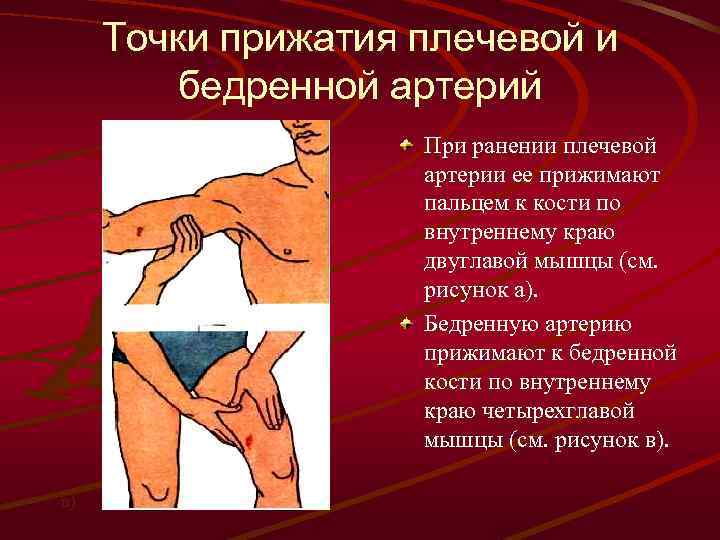 Точки прижатия плечевой и бедренной артерий

При ранении плечевой артерии ее прижимают пальцем к кости по внутреннему краю двуглавой мышцы (см. рисунок а).

Бедренную артерию прижимают к бедренной кости по внутреннему краю четырехглавой мышцы (см. рисунок в).

в)